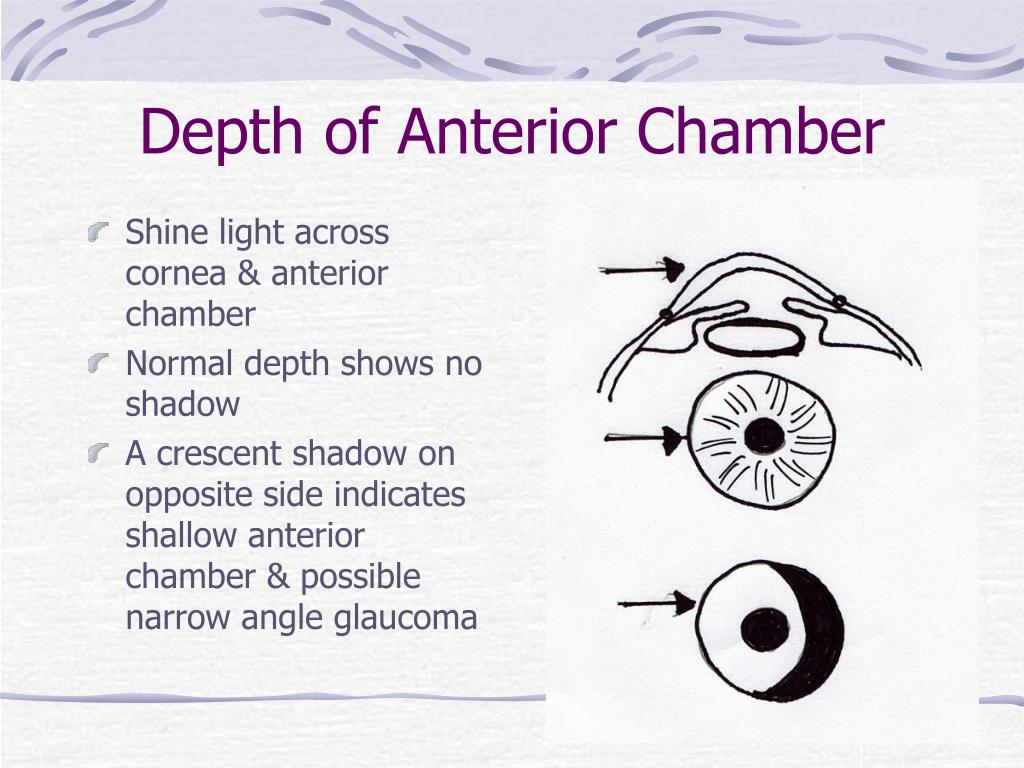 Depth of Anterior Chamber

Shine light across cornea & anterior chamber

Normal depth shows no shadow

A crescent shadow on opposite side indicates shallow anterior chamber & possible narrow angle glaucoma